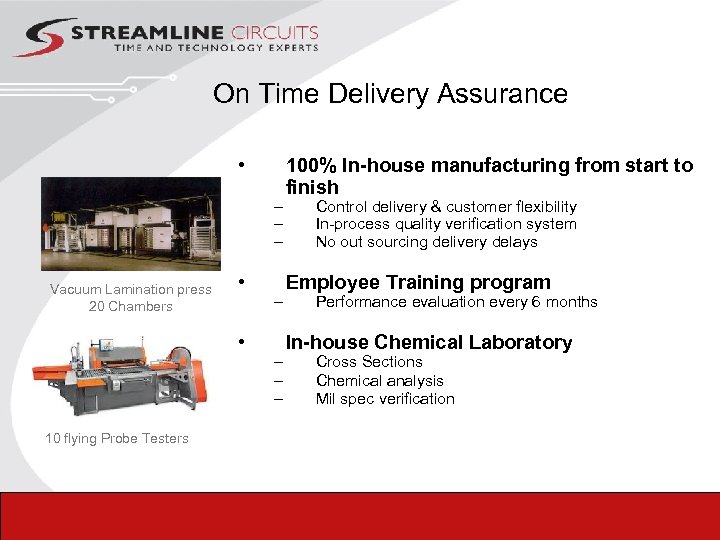 STREAMLINE CIRCUITS
TIME AND TECHNOLOGY EXPERTS

On Time Delivery Assurance

Vacuum Lamination press
20 Chambers

10 flying Probe Testers

• 100% In-house manufacturing from start to finish
– Control delivery & customer flexibility
– In-process quality verification system
– No out sourcing delivery delays

• Employee Training program
– Performance evaluation every 6 months

• In-house Chemical Laboratory
– Cross Sections
– Chemical analysis
– Mil spec verification